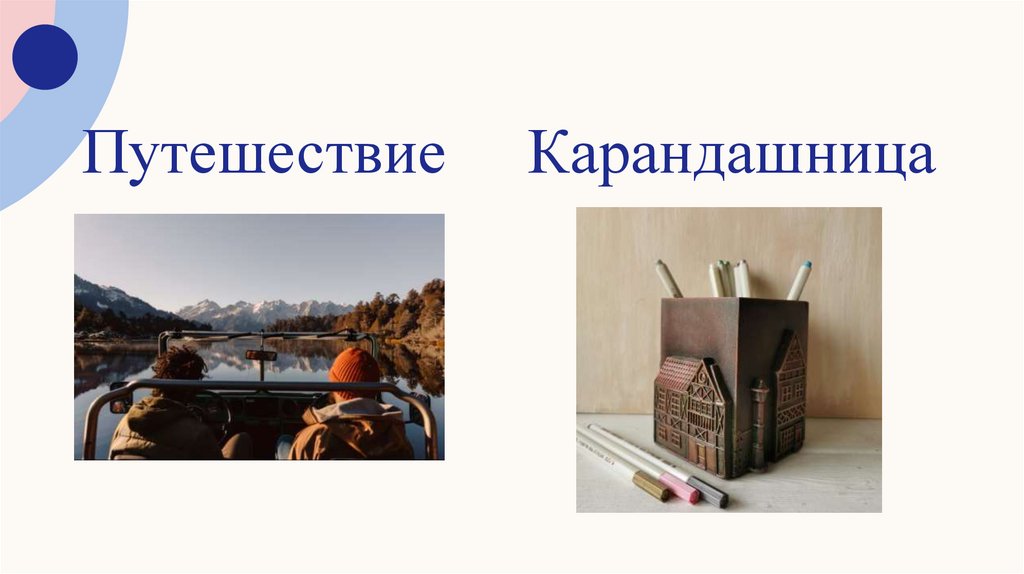 Путешествие Карандашница